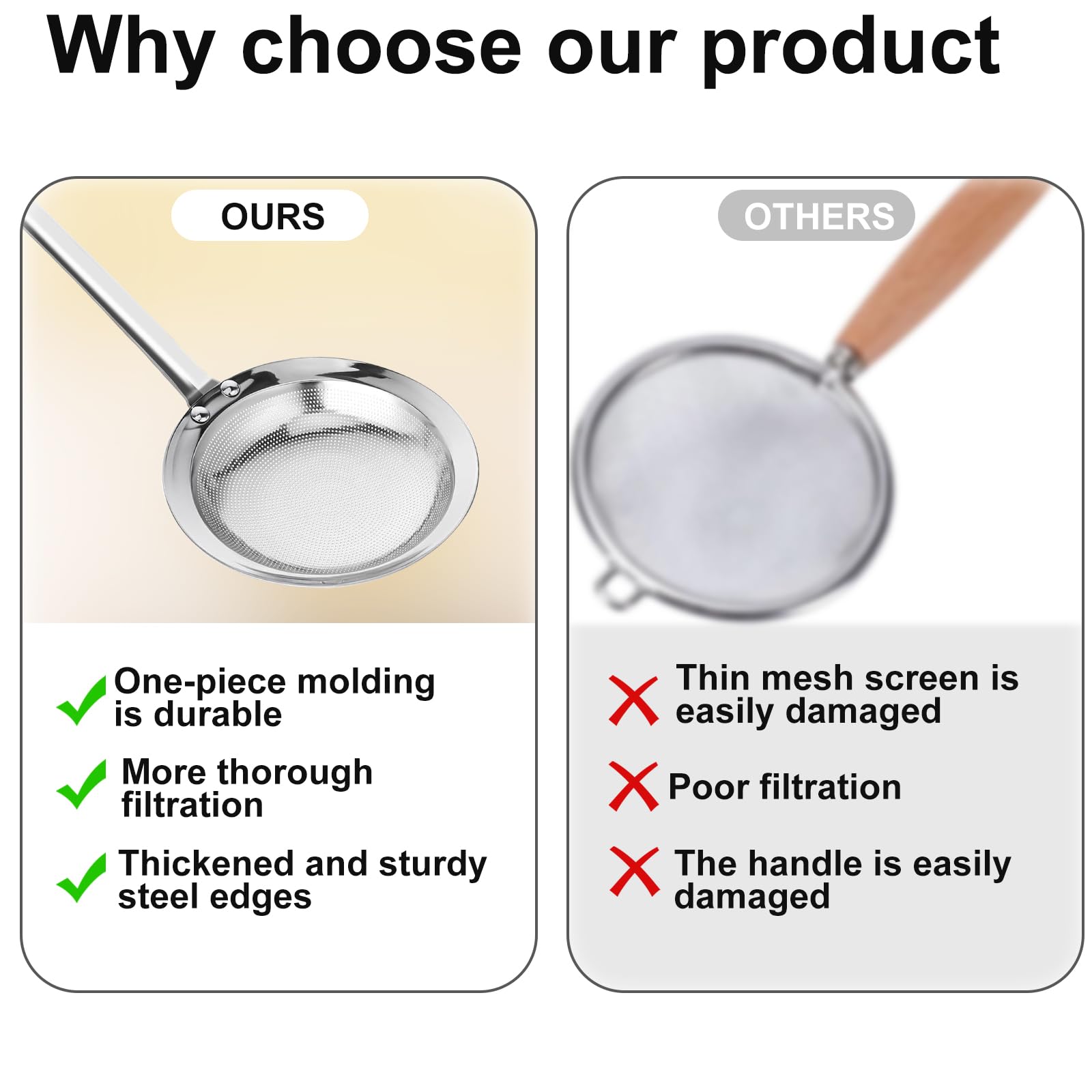 Why choose our product

OURS

One-piece molding is durable

More thorough filtration

Thickened and sturdy steel edges

OTHERS

Thin mesh screen is easily damaged

Poor filtration

The handle is easily damaged